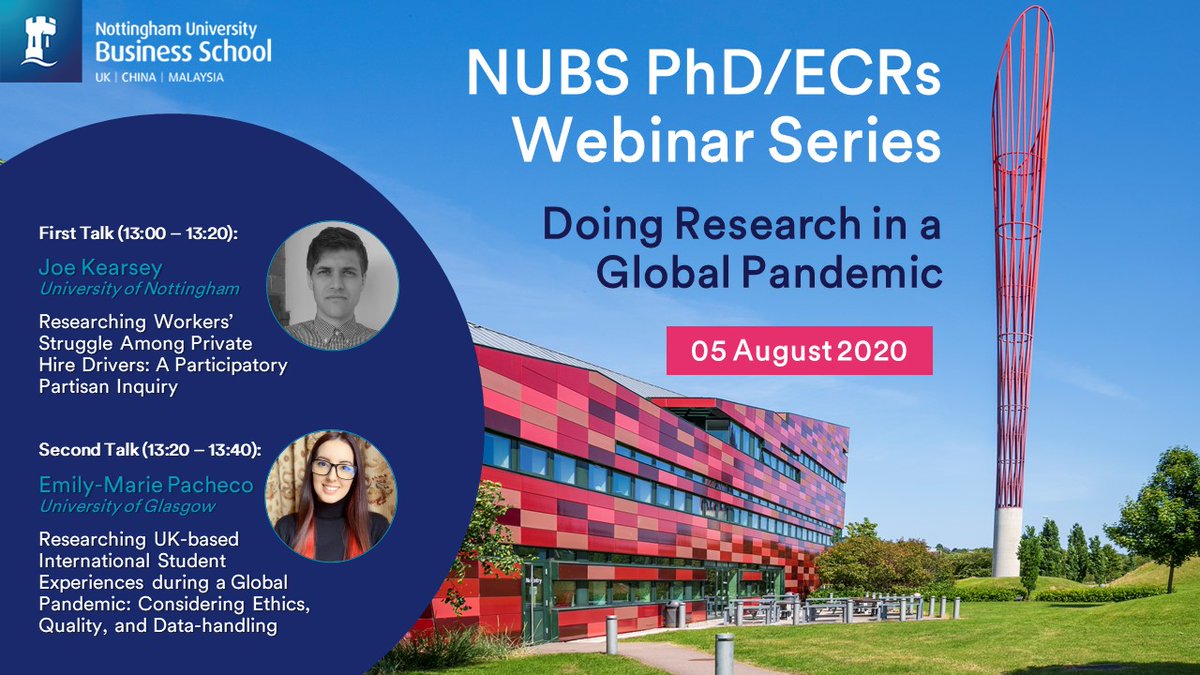 Nottingham University Business School
UK | CHINA | MALAYSIA

NUBS PhD/ECRs Webinar Series

Doing Research in a Global Pandemic

05 August 2020

First Talk (13:00 – 13:20):
Joe Kearsey
University of Nottingham
Researching Workers' Struggle Among Private Hire Drivers: A Participatory Partisan Inquiry

Second Talk (13:20 – 13:40):
Emily-Marie Pacheco
University of Glasgow
Researching UK-based International Student Experiences during a Global Pandemic: Considering Ethics, Quality, and Data-handling